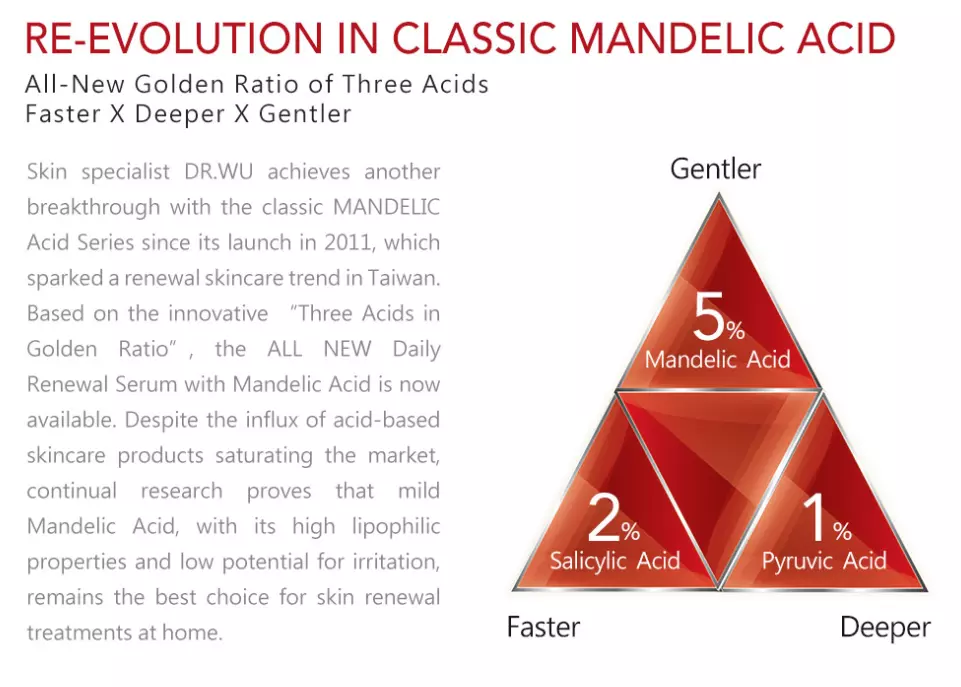 RE-EVOLUTION IN CLASSIC MANDELIC ACID

All-New Golden Ratio of Three Acids
Faster X Deeper X Gentler

Skin specialist DR.WU achieves another breakthrough with the classic MANDELIC Acid Series since its launch in 2011, which sparked a renewal skincare trend in Taiwan. Based on the innovative "Three Acids in Golden Ratio", the ALL NEW Daily Renewal Serum with Mandelic Acid is now available. Despite the influx of acid-based skincare products saturating the market, continual research proves that mild Mandelic Acid, with its high lipophilic properties and low potential for irritation, remains the best choice for skin renewal treatments at home.

Gentler

5%
Mandelic Acid

2%
Salicylic Acid

1%
Pyruvic Acid

Faster

Deeper